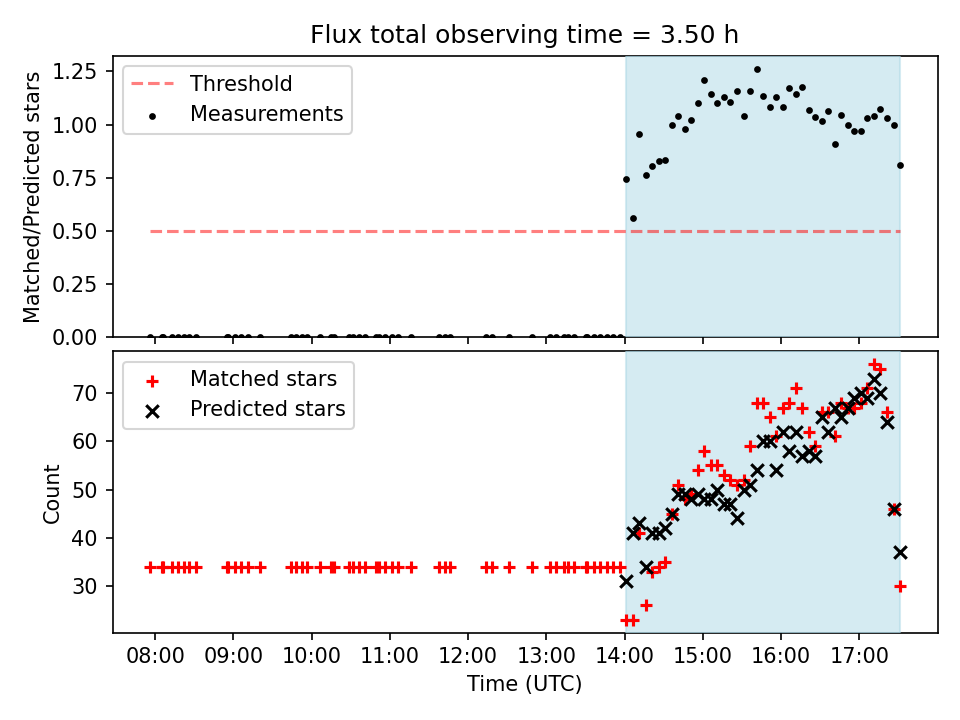 Flux total observing time = 3.50 h

Threshold
Measurements

Matched/Predicted stars

1.25
1.00
0.75
0.50
0.25
0.00

Matched stars
Predicted stars

Count

70
60
50
40
30

08:00 09:00 10:00 11:00 12:00 13:00 14:00 15:00 16:00 17:00

Time (UTC)